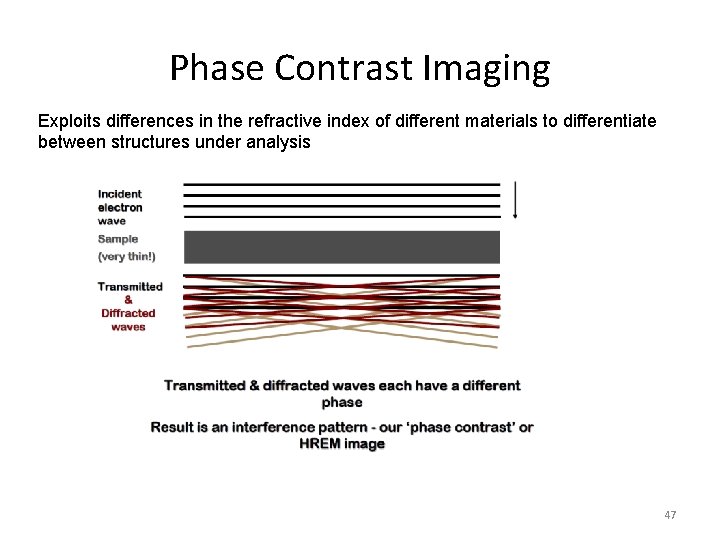 Phase Contrast Imaging

Exploits differences in the refractive index of different materials to differentiate between structures under analysis

Incident electron wave

Sample (very thin!)

Transmitted & Diffracted waves

Transmitted & diffracted waves each have a different phase

Result is an interference pattern - our 'phase contrast' or HREM image

47